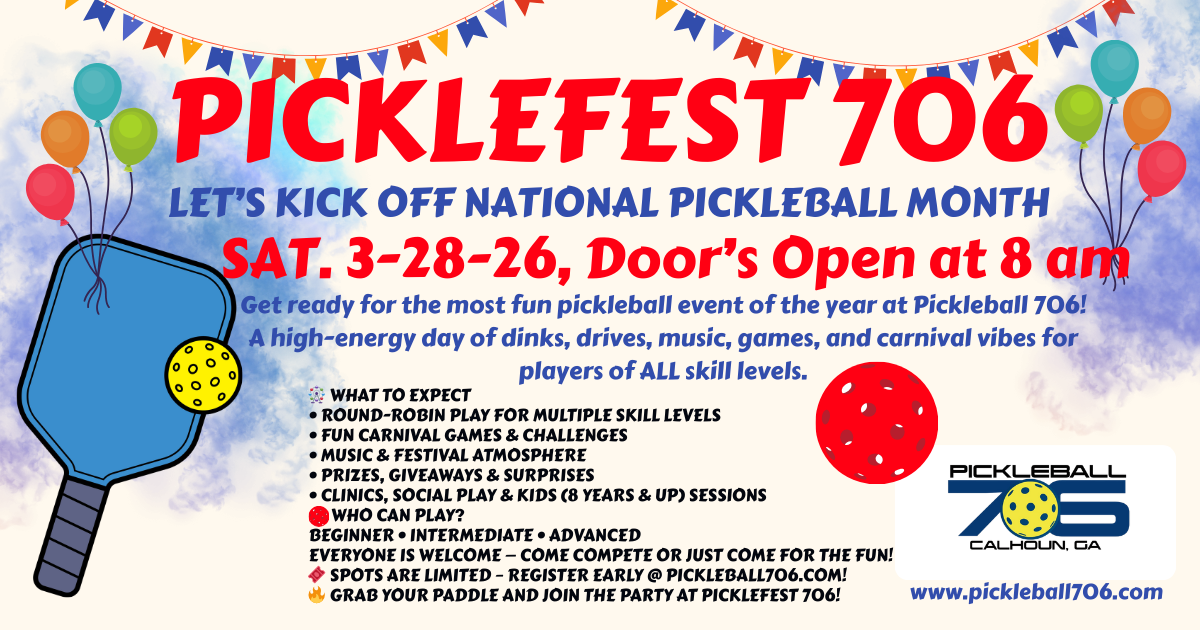 PICKLEFEST 706

LET'S KICK OFF NATIONAL PICKLEBALL MONTH

SAT. 3-28-26, Door's Open at 8 am

Get ready for the most fun pickleball event of the year at Pickleball 706! A high-energy day of dinks, drives, music, games, and carnival vibes for players of ALL skill levels.

WHAT TO EXPECT
• ROUND-ROBIN PLAY FOR MULTIPLE SKILL LEVELS
• FUN CARNIVAL GAMES & CHALLENGES
• MUSIC & FESTIVAL ATMOSPHERE
• PRIZES, GIVEAWAYS & SURPRISES
• CLINICS, SOCIAL PLAY & KIDS (8 YEARS & UP) SESSIONS
WHO CAN PLAY?
BEGINNER • INTERMEDIATE • ADVANCED
EVERYONE IS WELCOME – COME COMPETE OR JUST COME FOR THE FUN!
SPOTS ARE LIMITED - REGISTER EARLY @ PICKLEBALL706.COM!
GRAB YOUR PADDLE AND JOIN THE PARTY AT PICKLEFEST 706!

PICKLEBALL
706
CALHOUN, GA

www.pickleball706.com